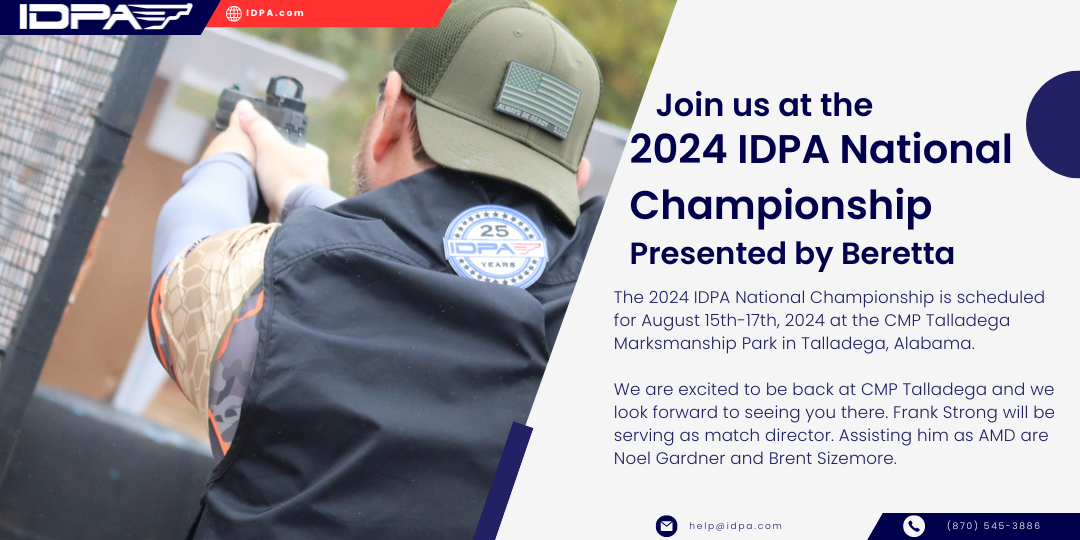 IDPA

IDPA.com

25 IDPA YEARS

Join us at the
2024 IDPA National Championship
Presented by Beretta

The 2024 IDPA National Championship is scheduled for August 15th-17th, 2024 at the CMP Talladega Marksmanship Park in Talladega, Alabama.

We are excited to be back at CMP Talladega and we look forward to seeing you there. Frank Strong will be serving as match director. Assisting him as AMD are Noel Gardner and Brent Sizemore.

help@idpa.com

(870) 545-3886